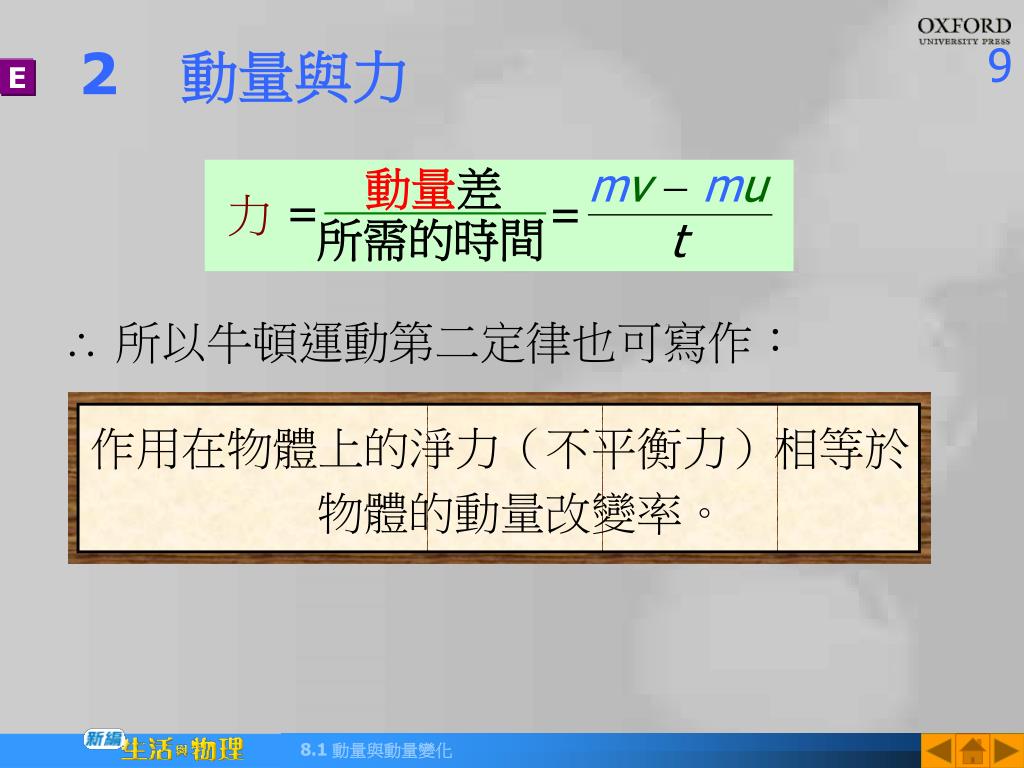 OXFORD
UNIVERSITY PRESS
9

E

2　動量與力

$力 = \frac{動量差}{所需的時間} = \frac{mv - mu}{t}$

∴ 所以牛頓運動第二定律也可寫作：

作用在物體上的淨力（不平衡力）相等於物體的動量改變率。

新編 生活與物理

8.1 動量與動量變化